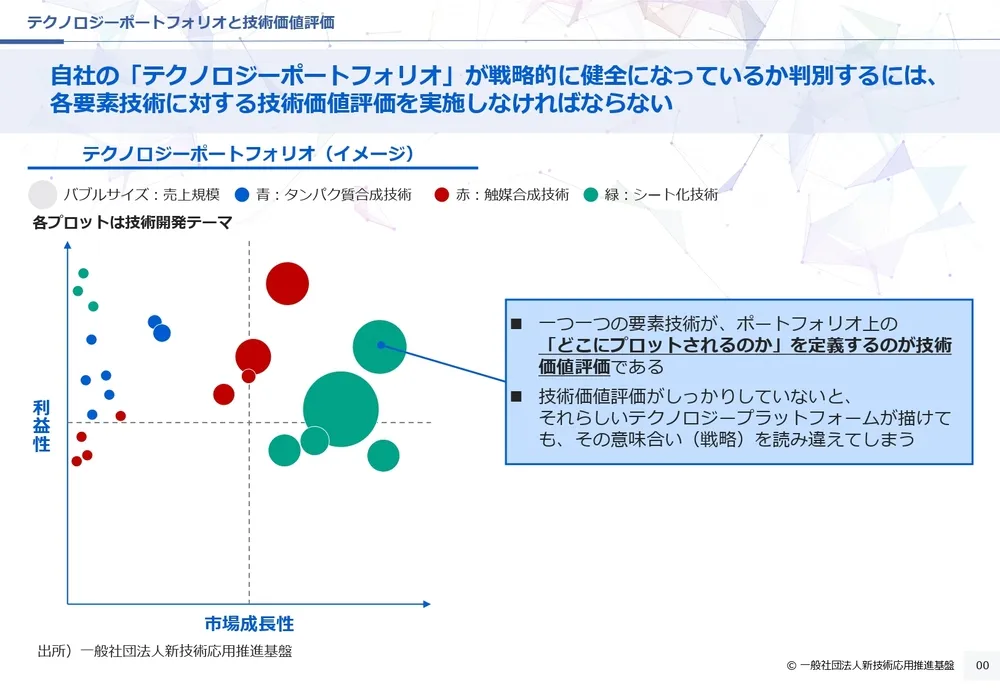 テクノロジーポートフォリオと技術価値評価

自社の「テクノロジーポートフォリオ」が戦略的に健全になっているか判別するには、各要素技術に対する技術価値評価を実施しなければならない

テクノロジーポートフォリオ（イメージ）

バブルサイズ：売上規模　青：タンパク質合成技術　赤：触媒合成技術　緑：シート化技術

各プロットは技術開発テーマ

利益性

市場成長性

■ 一つ一つの要素技術が、ポートフォリオ上の「どこにプロットされるのか」を定義するのが技術価値評価である

■ 技術価値評価がしっかりしていないと、それらしいテクノロジープラットフォームが描けても、その意味合い（戦略）を読み違えてしまう

出所）一般社団法人新技術応用推進基盤

© 一般社団法人新技術応用推進基盤　00